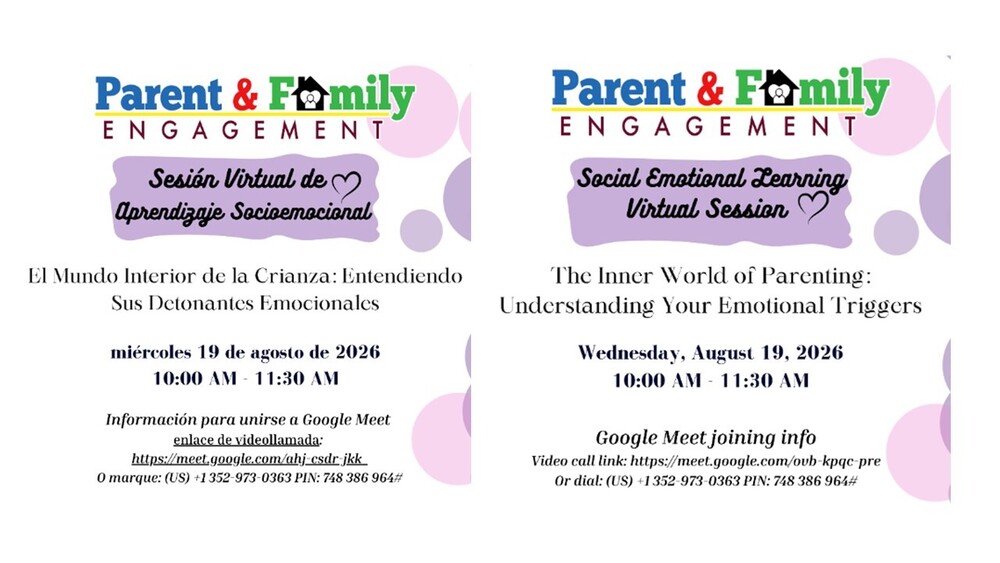 Parent & Family
ENGAGEMENT

Sesión Virtual de Aprendizaje Socioemocional

El Mundo Interior de la Crianza: Entendiendo Sus Detonantes Emocionales

miércoles 19 de agosto de 2026
10:00 AM - 11:30 AM

Información para unirse a Google Meet
enlace de videollamada:
https://meet.google.com/ahj-csdr-jkk
O marque: (US) +1 352-973-0363 PIN: 748 386 964#

Parent & Family
ENGAGEMENT

Social Emotional Learning Virtual Session

The Inner World of Parenting: Understanding Your Emotional Triggers

Wednesday, August 19, 2026
10:00 AM - 11:30 AM

Google Meet joining info
Video call link: https://meet.google.com/ovb-kpqc-pre
Or dial: (US) +1 352-973-0363 PIN: 748 386 964#